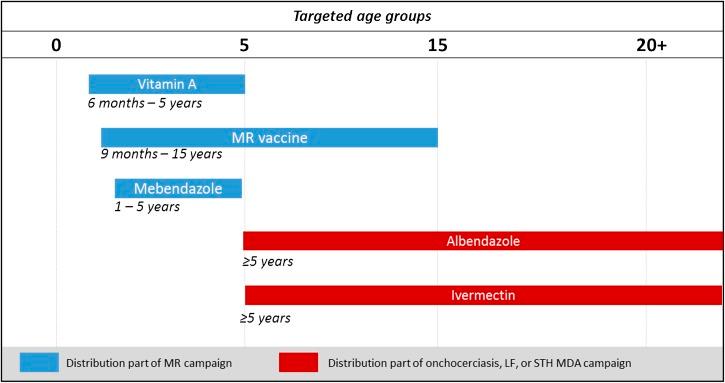 Targeted age groups

0 5 15 20+

Vitamin A
6 months – 5 years

MR vaccine
9 months – 15 years

Mebendazole
1 – 5 years

Albendazole
≥5 years

Ivermectin
≥5 years

Distribution part of MR campaign

Distribution part of onchocerciasis, LF, or STH MDA campaign